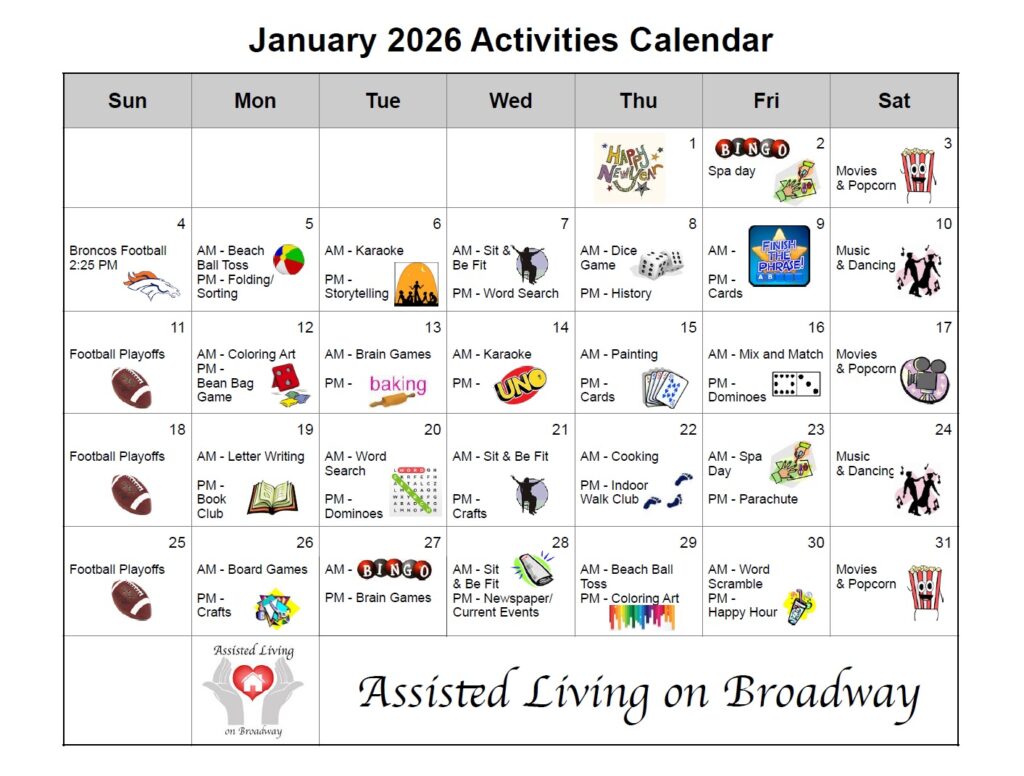 January 2026 Activities Calendar

| Sun | Mon | Tue | Wed | Thu | Fri | Sat |
|---|---|---|---|---|---|---|
| | | | | 1 HAPPY NEW YEAR | 2 BINGO Spa day | 3 Movies & Popcorn |
| 4 Broncos Football 2:25 PM | 5 AM - Beach Ball Toss PM - Folding/ Sorting | 6 AM - Karaoke PM - Storytelling | 7 AM - Sit & Be Fit PM - Word Search | 8 AM - Dice Game PM - History | 9 AM - FINISH THE PHRASE! PM - Cards | 10 Music & Dancing |
| 11 Football Playoffs | 12 AM - Coloring Art PM - Bean Bag Game | 13 AM - Brain Games PM - baking | 14 AM - Karaoke PM - UNO | 15 AM - Painting PM - Cards | 16 AM - Mix and Match PM - Dominoes | 17 Movies & Popcorn |
| 18 Football Playoffs | 19 AM - Letter Writing PM - Book Club | 20 AM - Word Search PM - Dominoes | 21 AM - Sit & Be Fit PM - Crafts | 22 AM - Cooking PM - Indoor Walk Club | 23 AM - Spa Day PM - Parachute | 24 Music & Dancing |
| 25 Football Playoffs | 26 AM - Board Games PM - Crafts | 27 AM - BINGO PM - Brain Games | 28 AM - Sit & Be Fit PM - Newspaper/ Current Events | 29 AM - Beach Ball Toss PM - Coloring Art | 30 AM - Word Scramble PM - Happy Hour | 31 Movies & Popcorn |

Assisted Living on Broadway

Assisted Living on Broadway